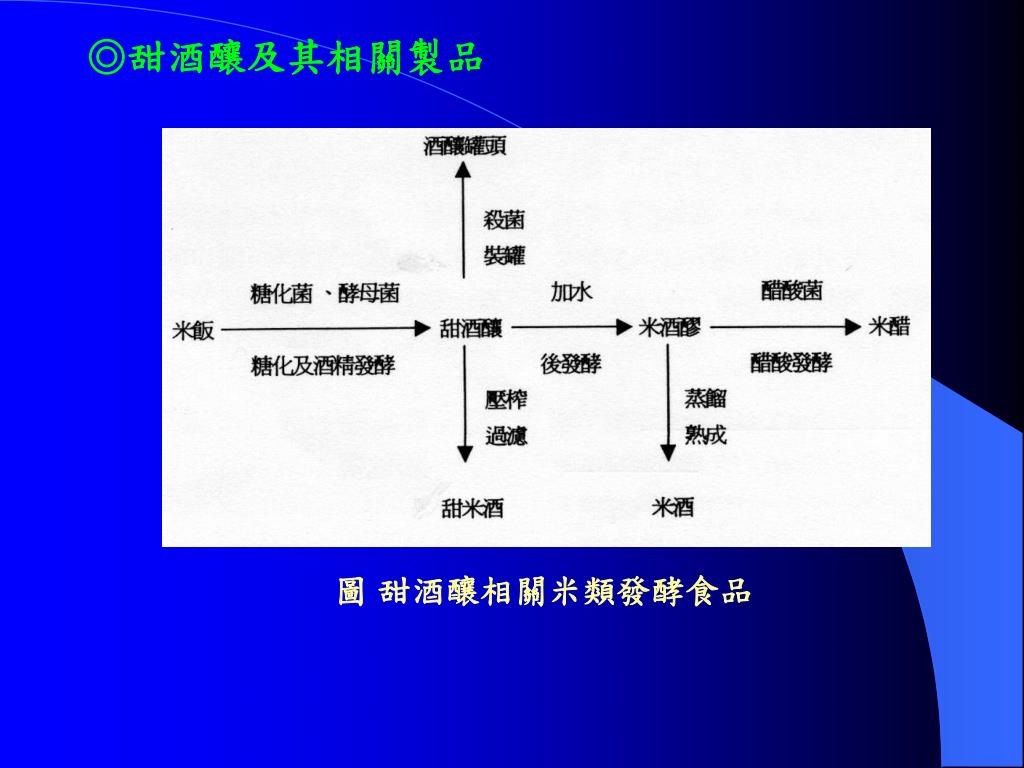 ◎甜酒釀及其相關製品

酒釀罐頭

殺菌
裝罐

糖化菌、酵母菌

加水

醋酸菌

米飯

甜酒釀

米酒醪

米醋

糖化及酒精發酵

後發酵

醋酸發酵

壓榨
過濾

蒸餾
熟成

甜米酒

米酒

圖 甜酒釀相關米類發酵食品